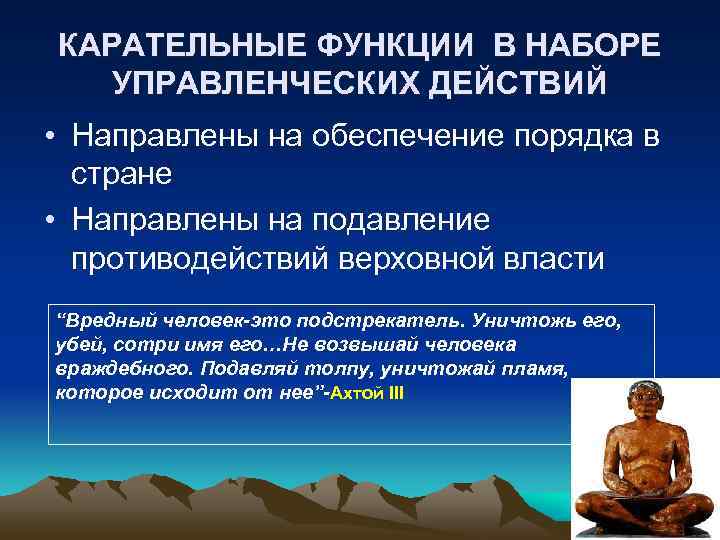 КАРАТЕЛЬНЫЕ ФУНКЦИИ В НАБОРЕ УПРАВЛЕНЧЕСКИХ ДЕЙСТВИЙ

• Направлены на обеспечение порядка в стране
• Направлены на подавление противодействий верховной власти

“Вредный человек-это подстрекатель. Уничтожь его, убей, сотри имя его…Не возвышай человека враждебного. Подавляй толпу, уничтожай пламя, которое исходит от нее”-Ахтой III